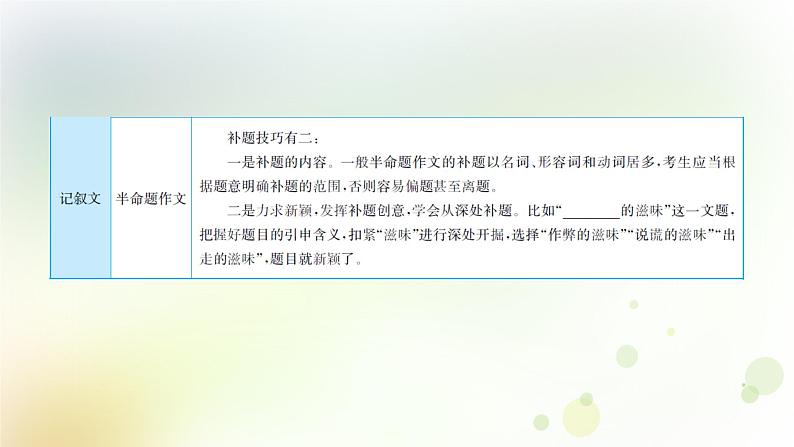 | 记叙文 | 半命题作文 | 补题技巧有二：<br>一是补题的内容。一般半命题作文的补题以名词、形容词和动词居多，考生应当根据题意明确补题的范围，否则容易偏题甚至离题。<br>二是力求新颖，发挥补题创意，学会从深处补题。比如“________的滋味”这一文题，把握好题目的引申含义，扣紧“滋味”进行深处开掘，选择“作弊的滋味”“说谎的滋味”“出走的滋味”，题目就新颖了。 |
|---|---|---|